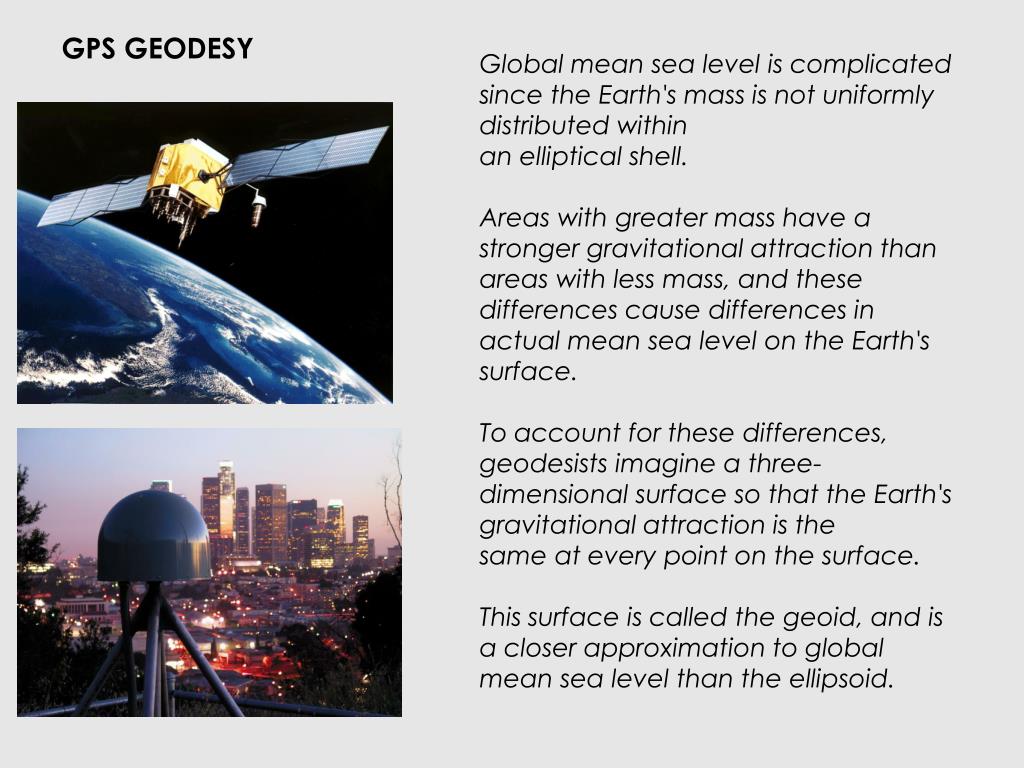 GPS GEODESY

Global mean sea level is complicated since the Earth's mass is not uniformly distributed within an elliptical shell.

Areas with greater mass have a stronger gravitational attraction than areas with less mass, and these differences cause differences in actual mean sea level on the Earth's surface.

To account for these differences, geodesists imagine a three-dimensional surface so that the Earth's gravitational attraction is the same at every point on the surface.

This surface is called the geoid, and is a closer approximation to global mean sea level than the ellipsoid.